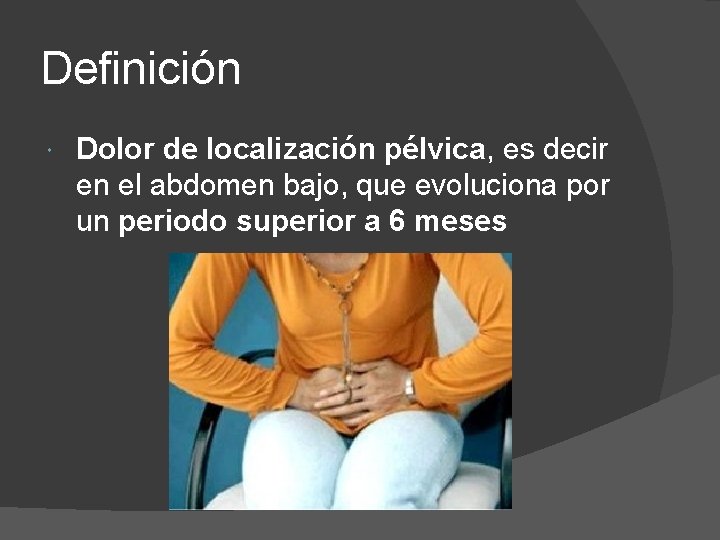 Definición

Dolor de localización pélvica, es decir en el abdomen bajo, que evoluciona por un periodo superior a 6 meses